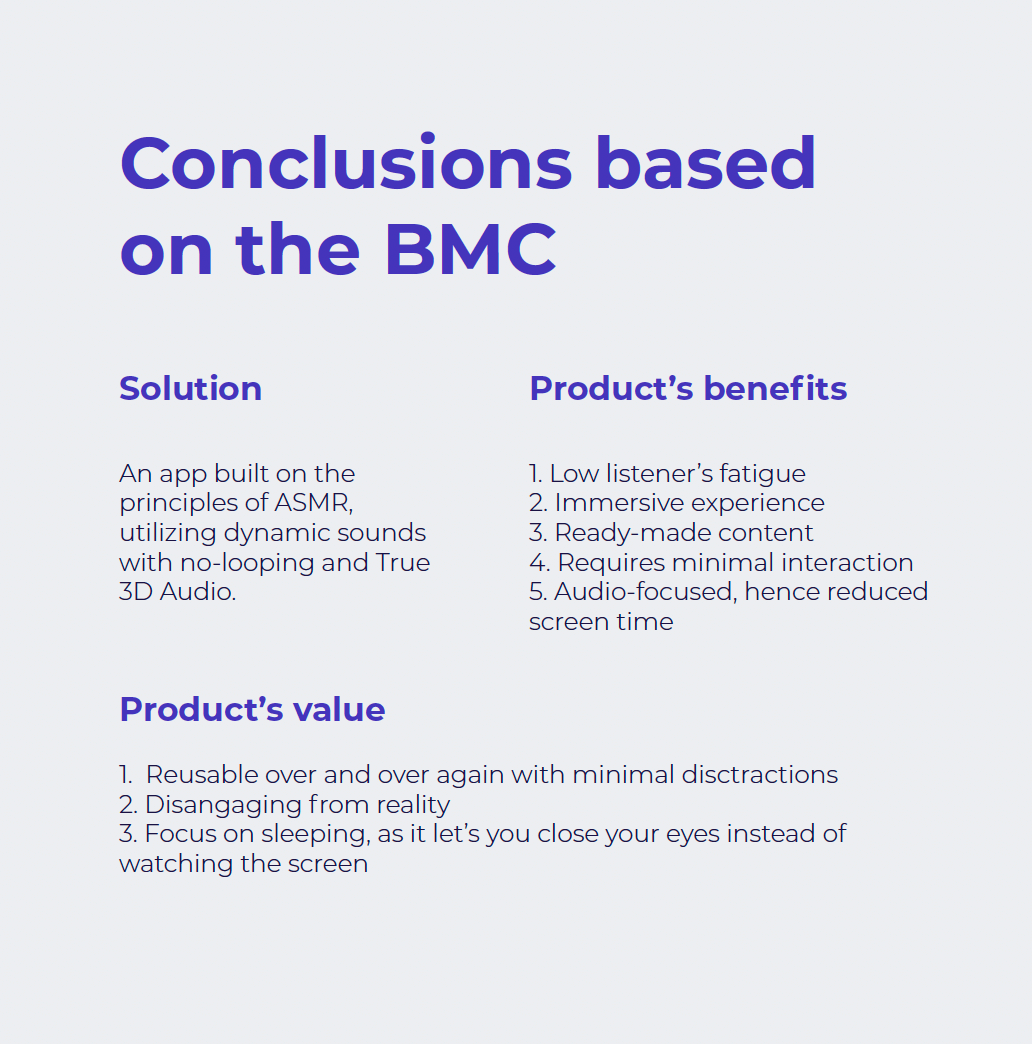 Conclusions based on the BMC

Solution

An app built on the principles of ASMR, utilizing dynamic sounds with no-looping and True 3D Audio.

Product’s benefits

1. Low listener’s fatigue
2. Immersive experience
3. Ready-made content
4. Requires minimal interaction
5. Audio-focused, hence reduced screen time

Product’s value

1. Reusable over and over again with minimal disctractions
2. Disangaging from reality
3. Focus on sleeping, as it let’s you close your eyes instead of watching the screen